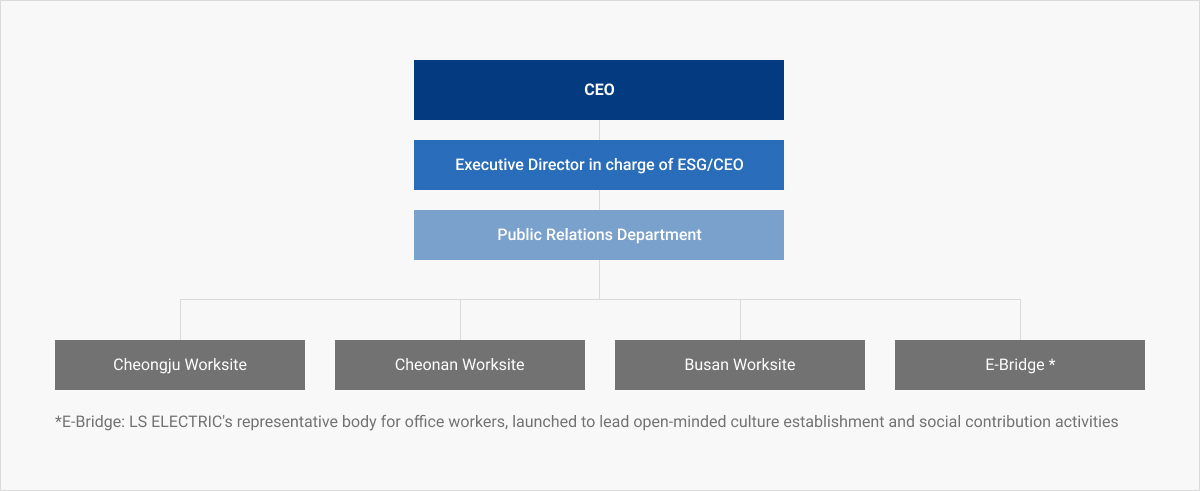 CEO

Executive Director in charge of ESG/CEO

Public Relations Department

Cheongju Worksite

Cheonan Worksite

Busan Worksite

E-Bridge *

*E-Bridge: LS ELECTRIC's representative body for office workers, launched to lead open-minded culture establishment and social contribution activities